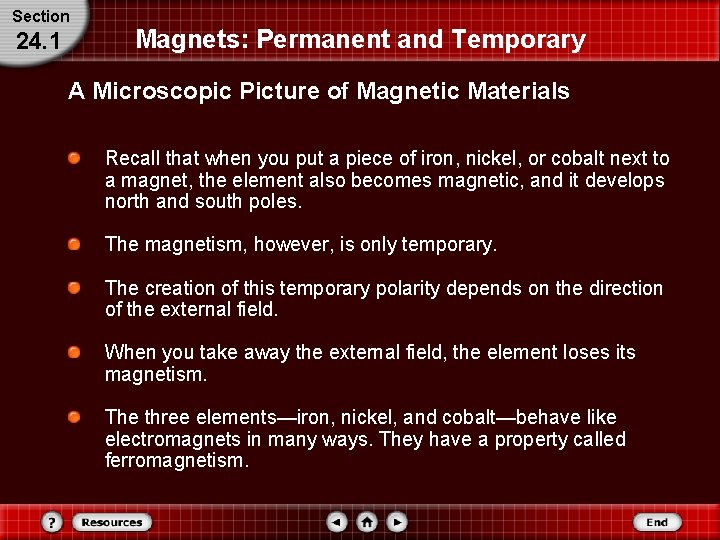 Section
24.1

Magnets: Permanent and Temporary

A Microscopic Picture of Magnetic Materials

Recall that when you put a piece of iron, nickel, or cobalt next to a magnet, the element also becomes magnetic, and it develops north and south poles.

The magnetism, however, is only temporary.

The creation of this temporary polarity depends on the direction of the external field.

When you take away the external field, the element loses its magnetism.

The three elements—iron, nickel, and cobalt—behave like electromagnets in many ways. They have a property called ferromagnetism.

?
Resources
End